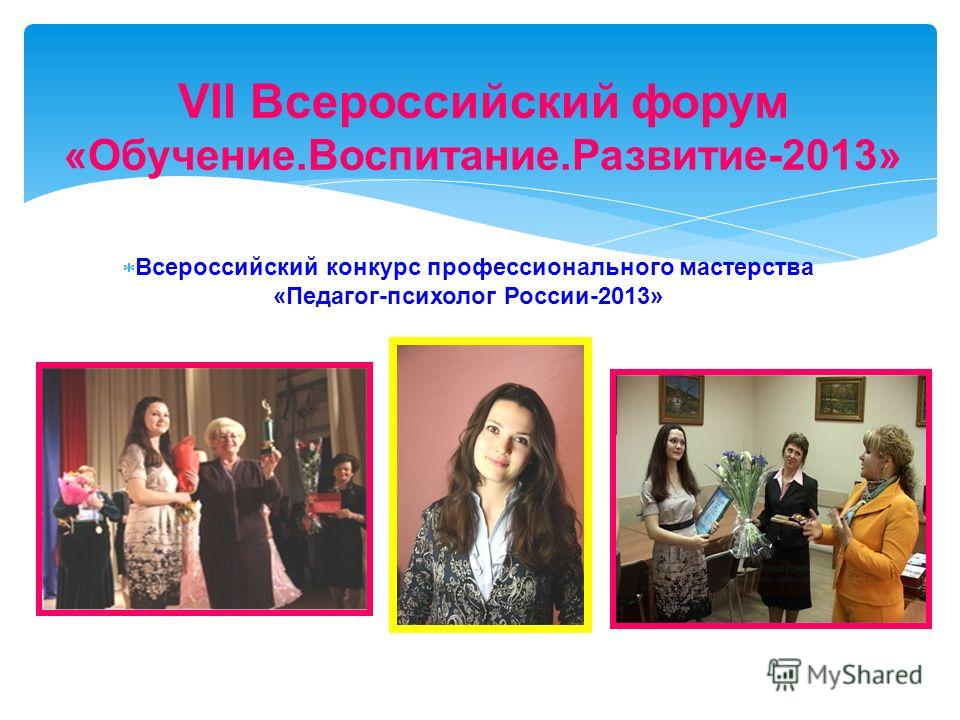 VII Всероссийский форум «Обучение.Воспитание.Развитие-2013»

Всероссийский конкурс профессионального мастерства «Педагог-психолог России-2013»

MyShared